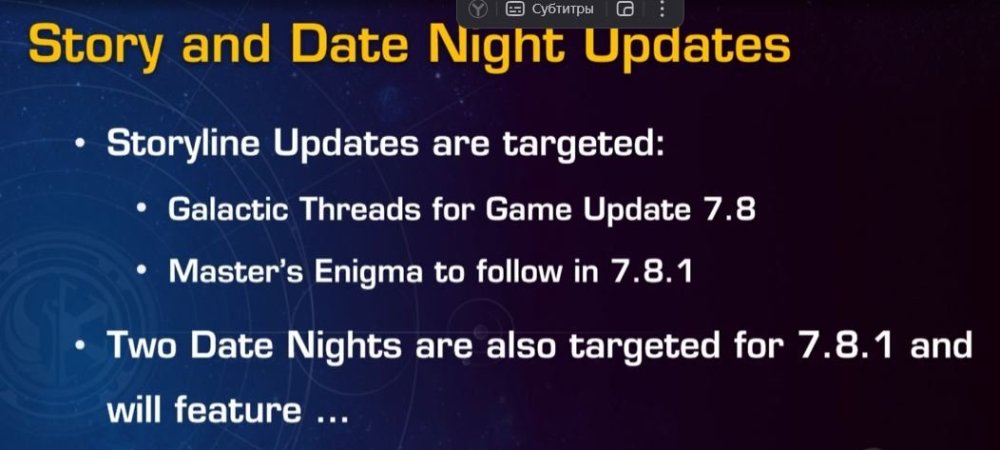 Субтитры

Story and Date Night Updates

• Storyline Updates are targeted:

• Galactic Threads for Game Update 7.8

• Master's Enigma to follow in 7.8.1

• Two Date Nights are also targeted for 7.8.1 and will feature ...